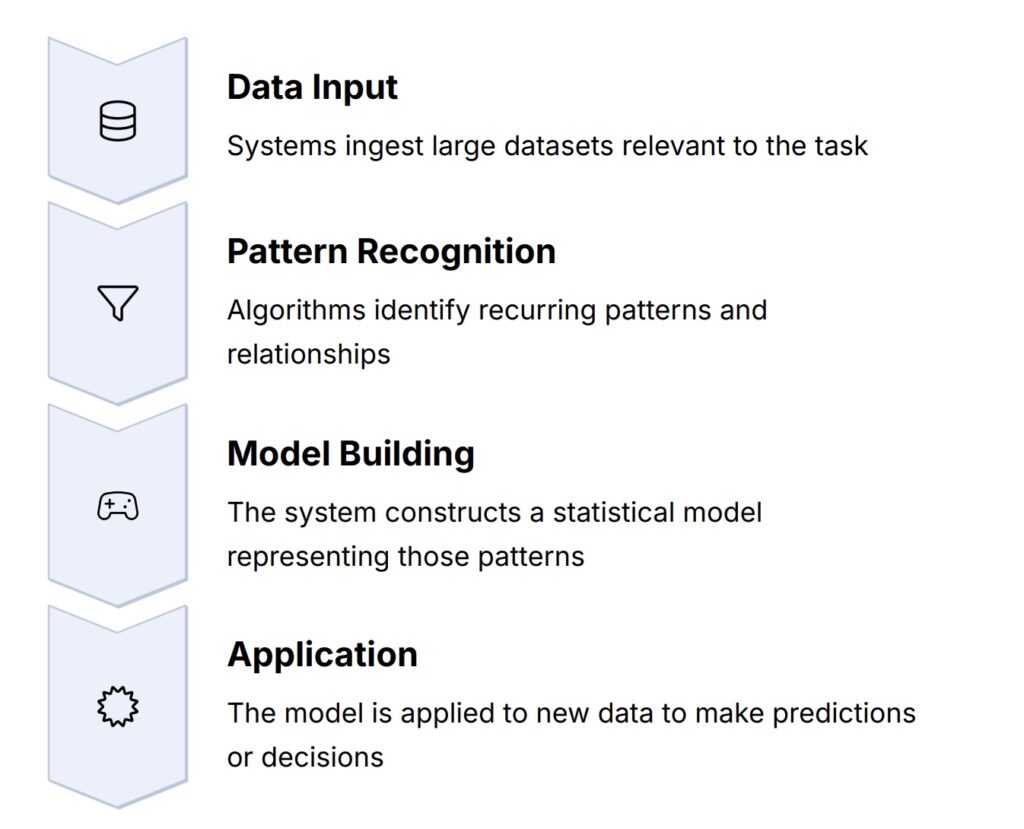 Data Input

Systems ingest large datasets relevant to the task

Pattern Recognition

Algorithms identify recurring patterns and relationships

Model Building

The system constructs a statistical model representing those patterns

Application

The model is applied to new data to make predictions or decisions